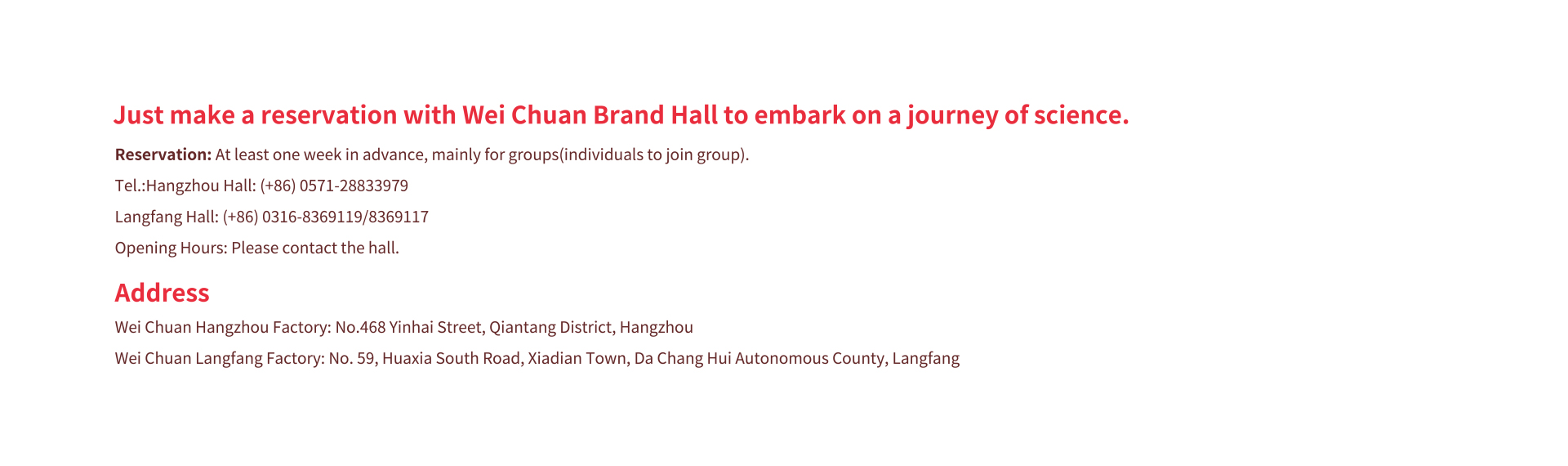 Just make a reservation with Wei Chuan Brand Hall to embark on a journey of science.

Reservation: At least one week in advance, mainly for groups(individuals to join group).

Tel.:Hangzhou Hall: (+86) 0571-28833979

Langfang Hall: (+86) 0316-8369119/8369117

Opening Hours: Please contact the hall.

Address

Wei Chuan Hangzhou Factory: No.468 Yinhai Street, Qiantang District, Hangzhou

Wei Chuan Langfang Factory: No. 59, Huaxia South Road, Xiadian Town, Da Chang Hui Autonomous County, Langfang